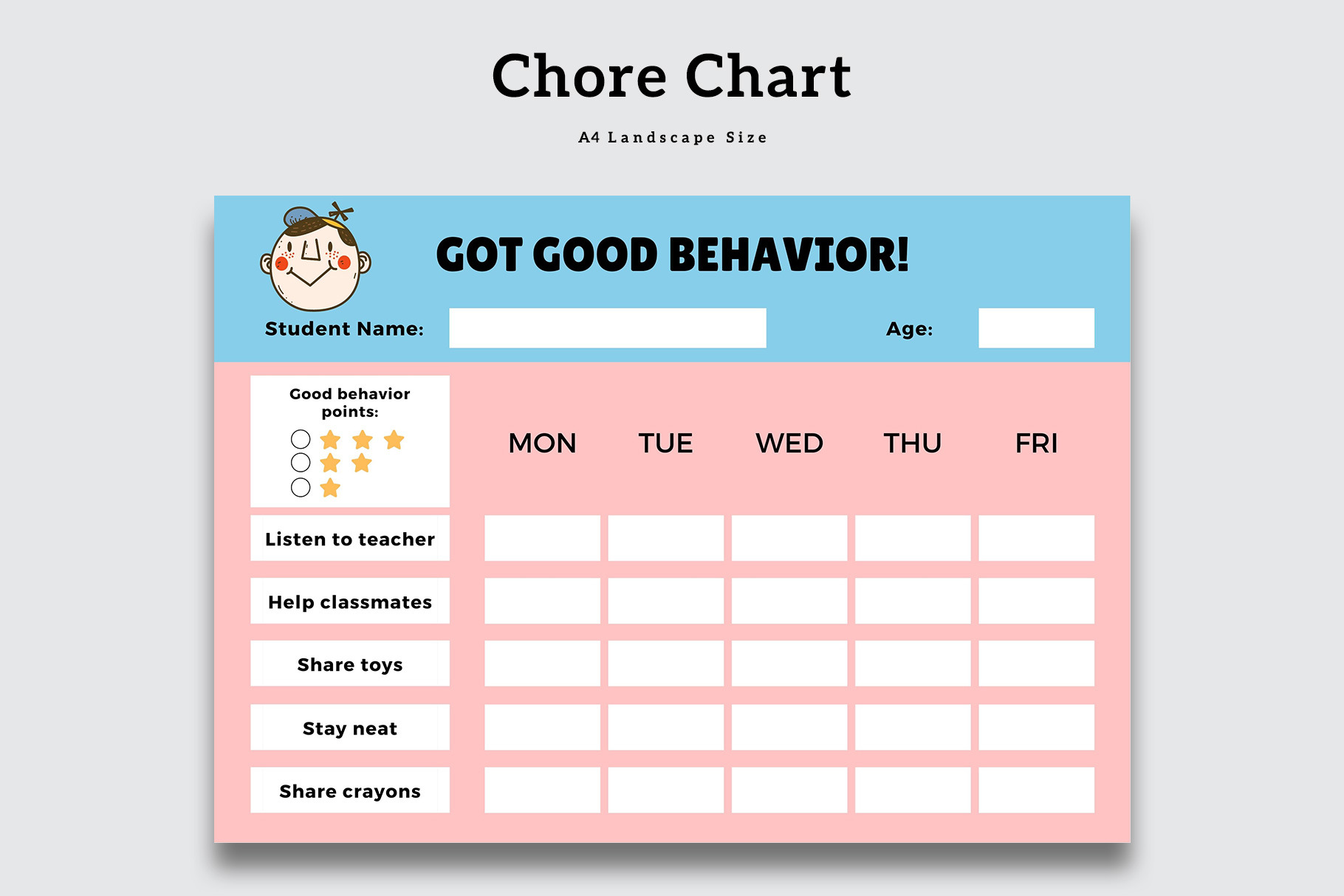 Chore Chart

A4 Landscape Size

GOT GOOD BEHAVIOR!

Student Name: Age:

| Good behavior points: | MON | TUE | WED | THU | FRI |
|---|---|---|---|---|---|
| Listen to teacher | | | | | |
| Help classmates | | | | | |
| Share toys | | | | | |
| Stay neat | | | | | |
| Share crayons | | | | | |